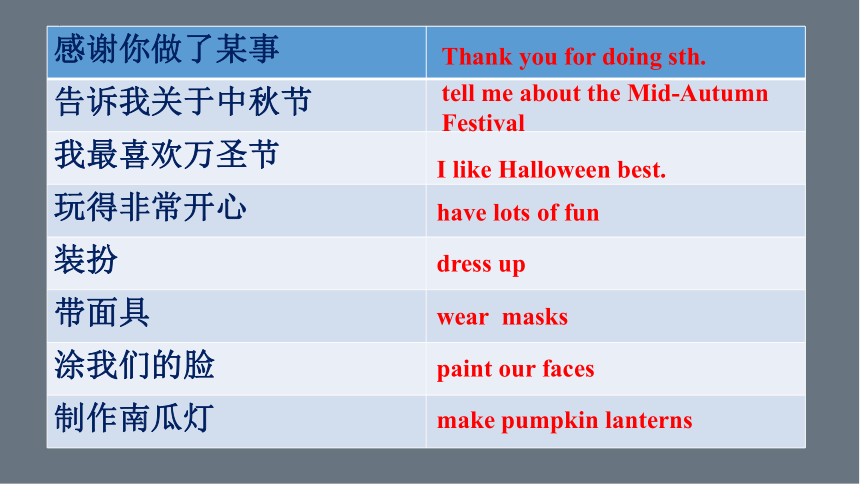 | 感谢你做了某事 | Thank you for doing sth. |
|---|---|
| 告诉我关于中秋节 | tell me about the Mid-Autumn Festival |
| 我最喜欢万圣节 | I like Halloween best. |
| 玩得非常开心 | have lots of fun |
| 装扮 | dress up |
| 带面具 | wear masks |
| 涂我们的脸 | paint our faces |
| 制作南瓜灯 | make pumpkin lanterns |